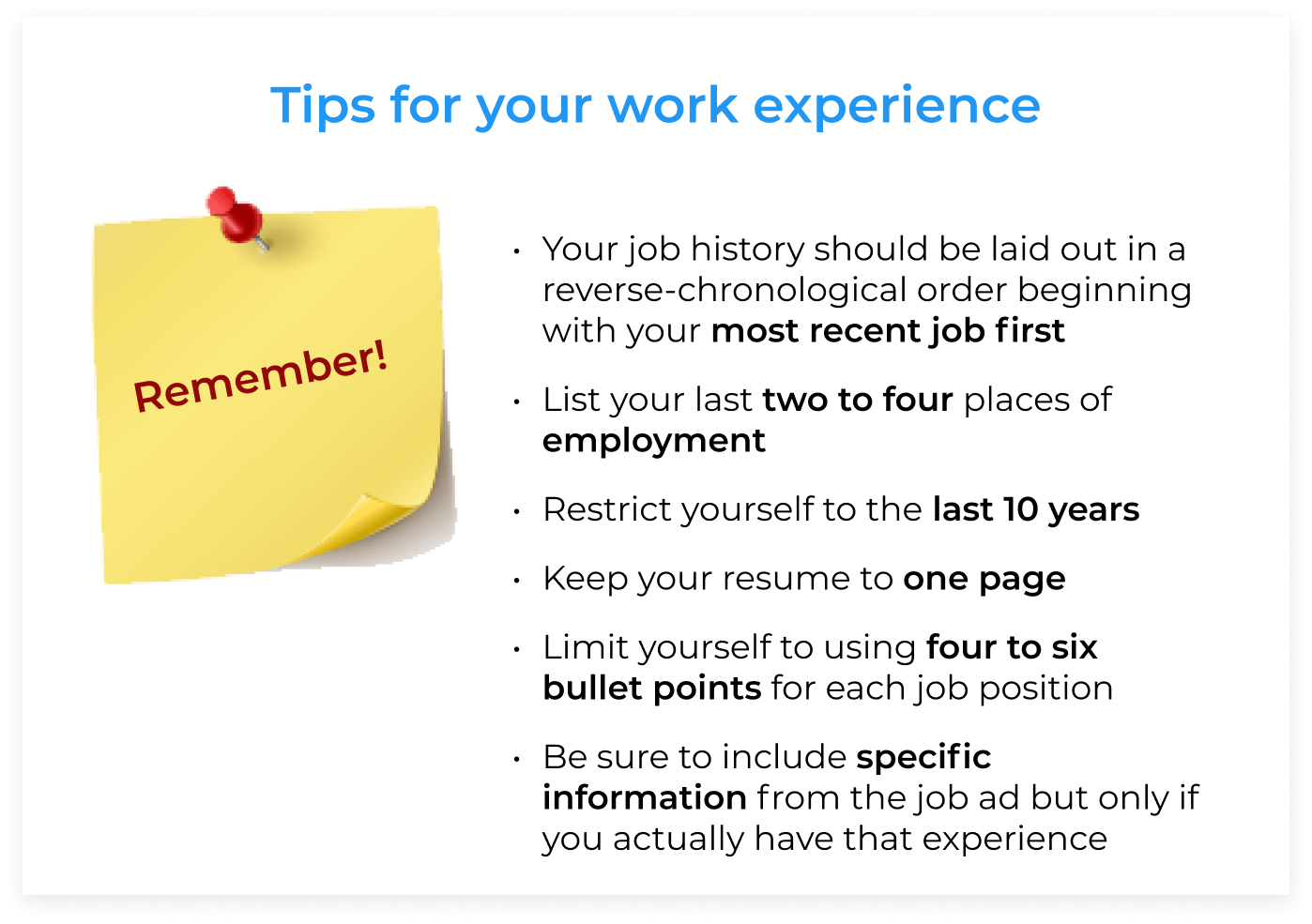 Tips for your work experience

Remember!

• Your job history should be laid out in a reverse-chronological order beginning with your most recent job first

• List your last two to four places of employment

• Restrict yourself to the last 10 years

• Keep your resume to one page

• Limit yourself to using four to six bullet points for each job position

• Be sure to include specific information from the job ad but only if you actually have that experience